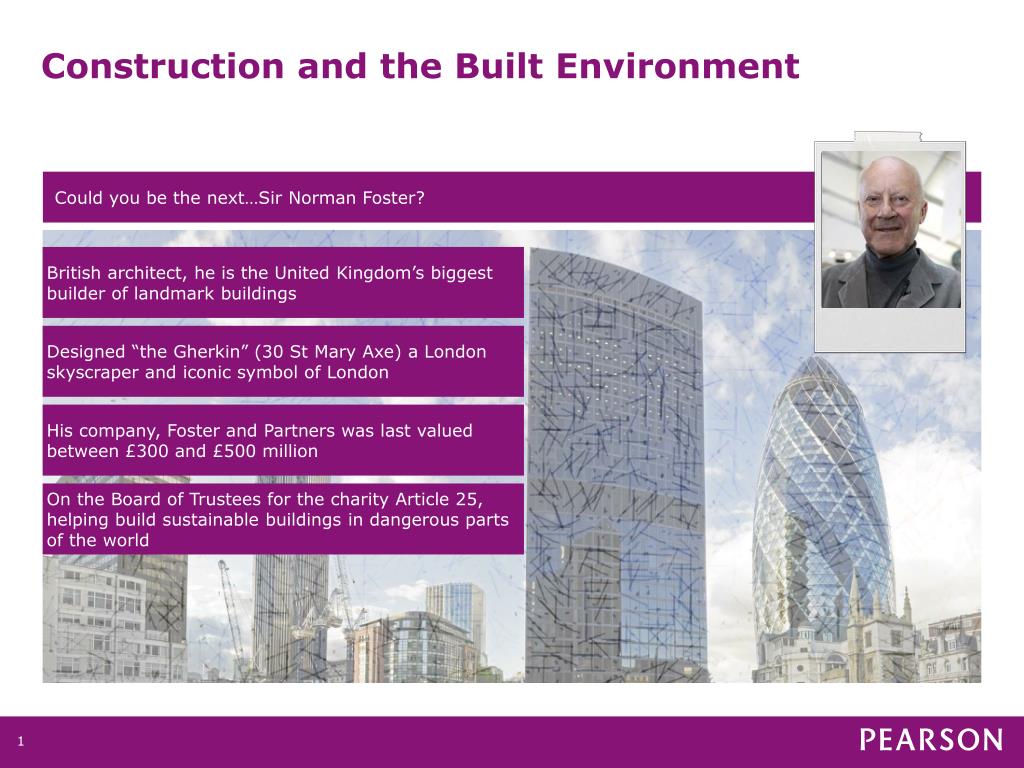 Construction and the Built Environment

Could you be the next…Sir Norman Foster?

British architect, he is the United Kingdom’s biggest builder of landmark buildings

Designed “the Gherkin” (30 St Mary Axe) a London skyscraper and iconic symbol of London

His company, Foster and Partners was last valued between £300 and £500 million

On the Board of Trustees for the charity Article 25, helping build sustainable buildings in dangerous parts of the world

1

PEARSON